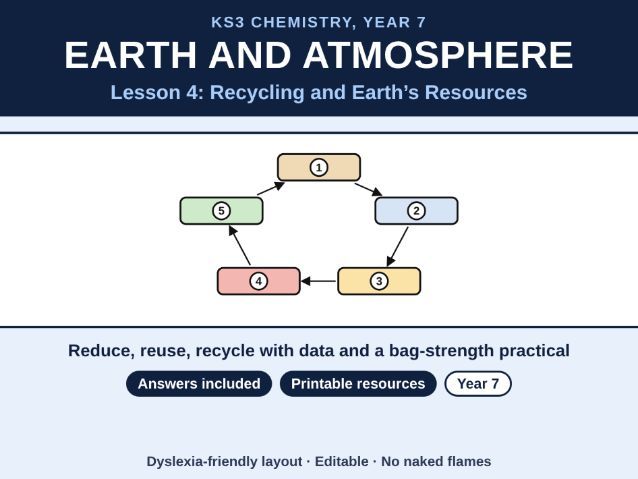 KS3 CHEMISTRY, YEAR 7

EARTH AND ATMOSPHERE

Lesson 4: Recycling and Earth's Resources

1

2

3

4

5

Reduce, reuse, recycle with data and a bag-strength practical

Answers included

Printable resources

Year 7

Dyslexia-friendly layout · Editable · No naked flames